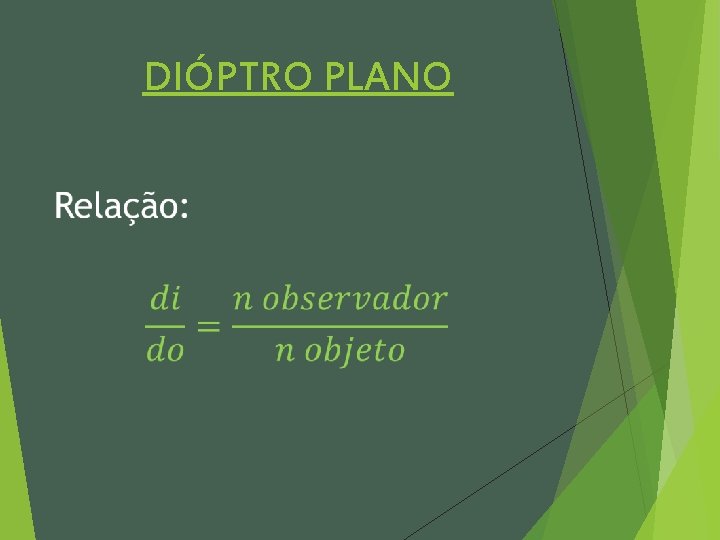 DIÓPTRO PLANO

Relação:

$\frac{di}{do} = \frac{n\ observador}{n\ objeto}$